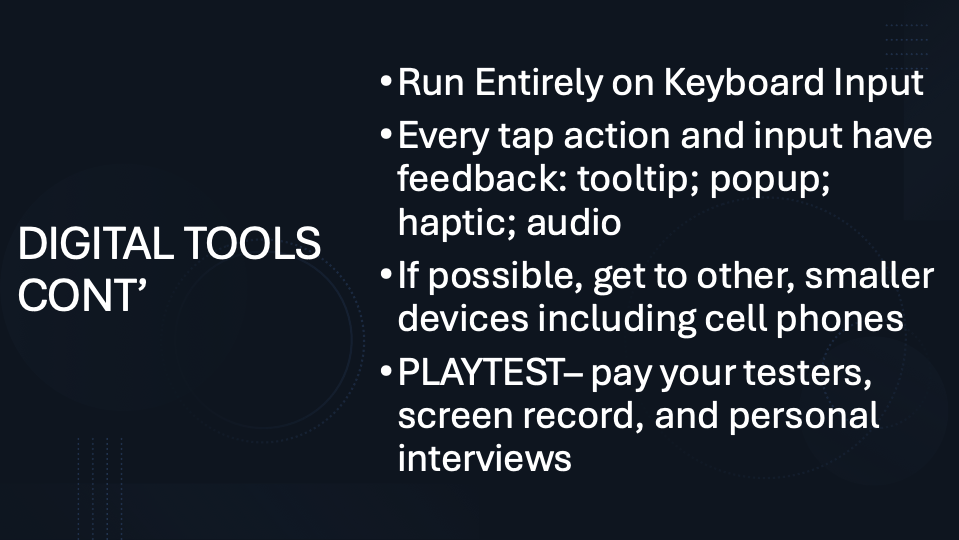 DIGITAL TOOLS CONT’

• Run Entirely on Keyboard Input
• Every tap action and input have feedback: tooltip; popup; haptic; audio
• If possible, get to other, smaller devices including cell phones
• PLAYTEST– pay your testers, screen record, and personal interviews